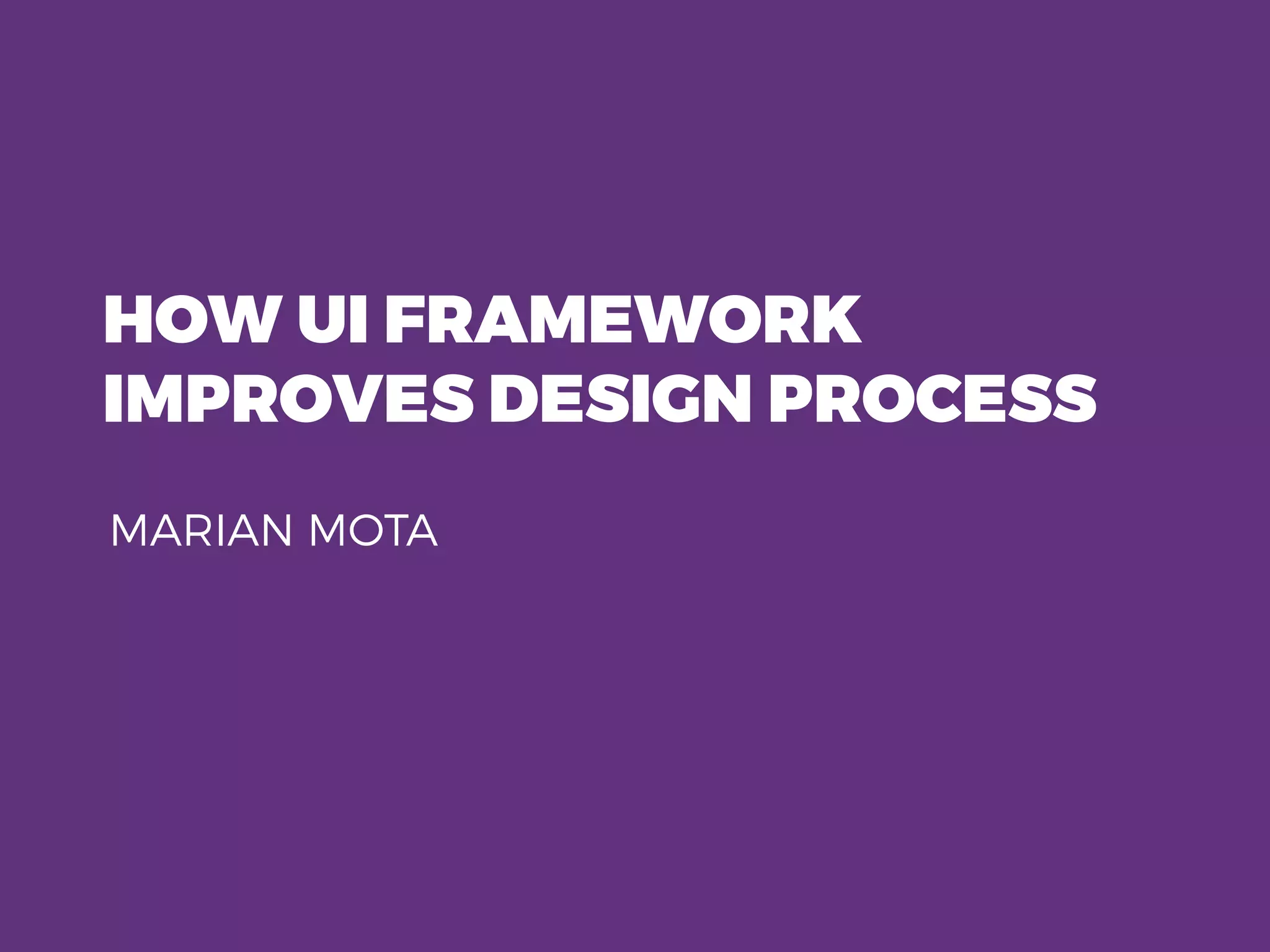 HOW UI FRAMEWORK IMPROVES DESIGN PROCESS

MARIAN MOTA